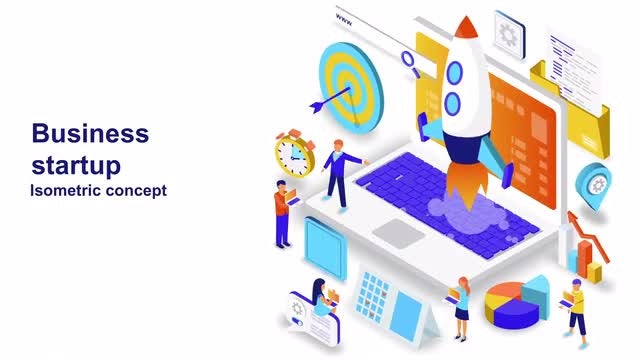 Business startup
Isometric concept

www